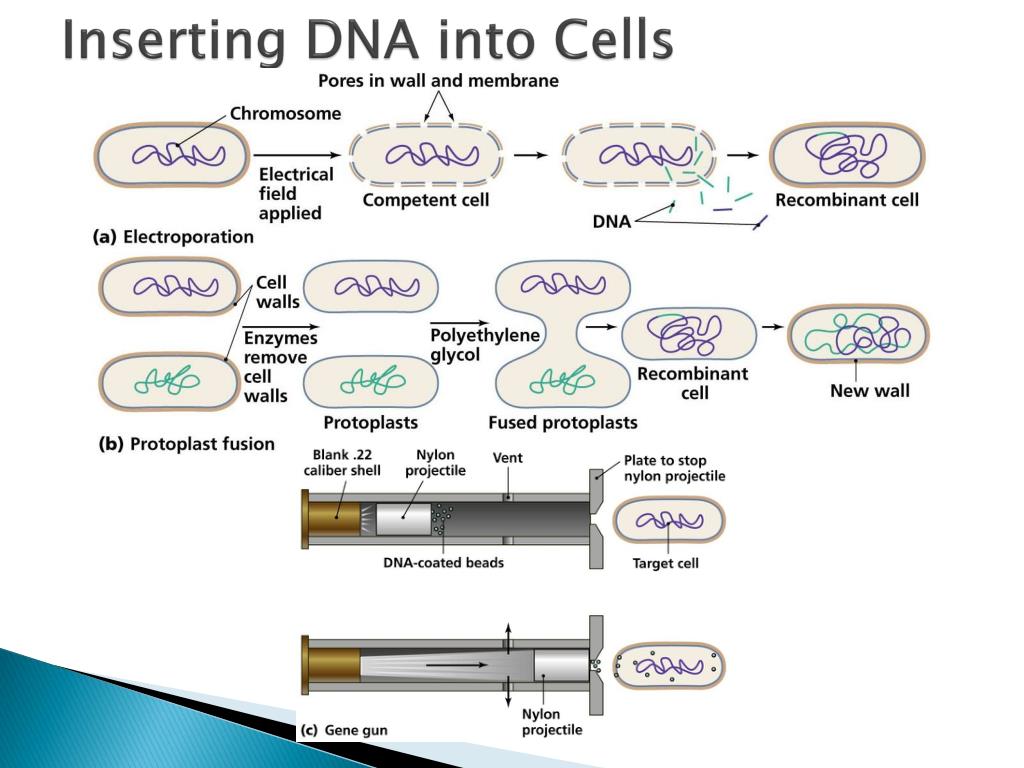 Inserting DNA into Cells

Pores in wall and membrane

Chromosome

Electrical field applied

Competent cell

DNA

Recombinant cell

(a) Electroporation

Cell walls

Enzymes remove cell walls

Protoplasts

Polyethylene glycol

Fused protoplasts

Recombinant cell

New wall

(b) Protoplast fusion

Blank .22 caliber shell

Nylon projectile

Vent

Plate to stop nylon projectile

DNA-coated beads

Target cell

Nylon projectile

(c) Gene gun